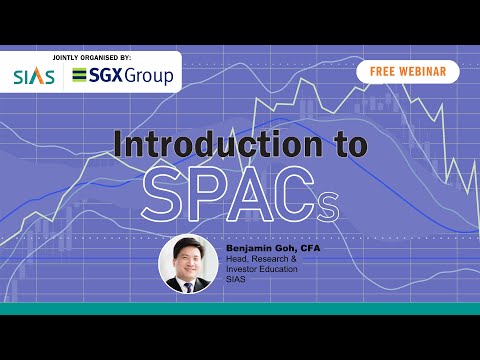 JOINTLY ORGANISED BY:
SIAS
SGX Group

FREE WEBINAR

Introduction to SPACs

Benjamin Goh, CFA
Head, Research & Investor Education
SIAS